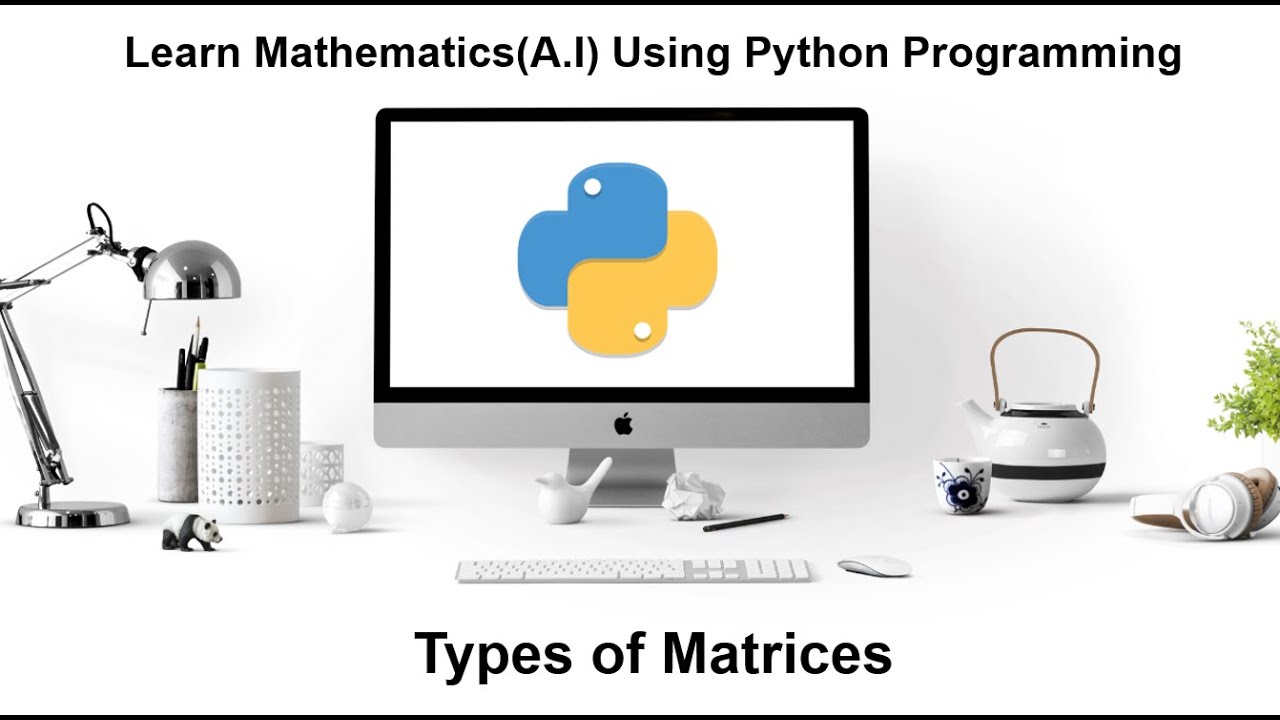 Learn Mathematics(A.I) Using Python Programming

Types of Matrices